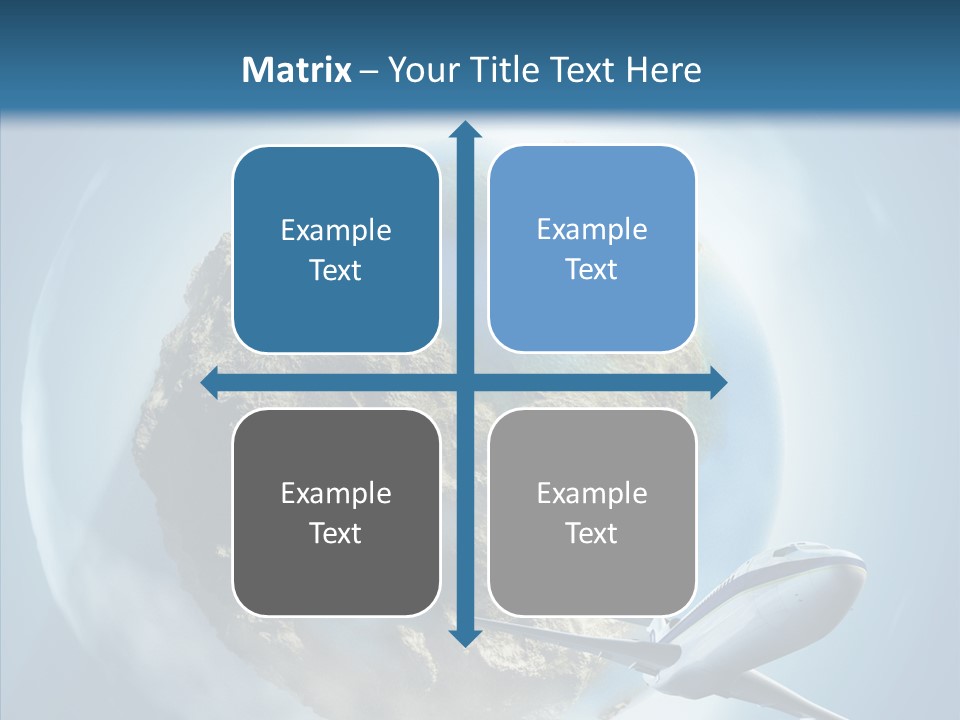 Matrix – Your Title Text Here

Example Text

Example Text

Example Text

Example Text